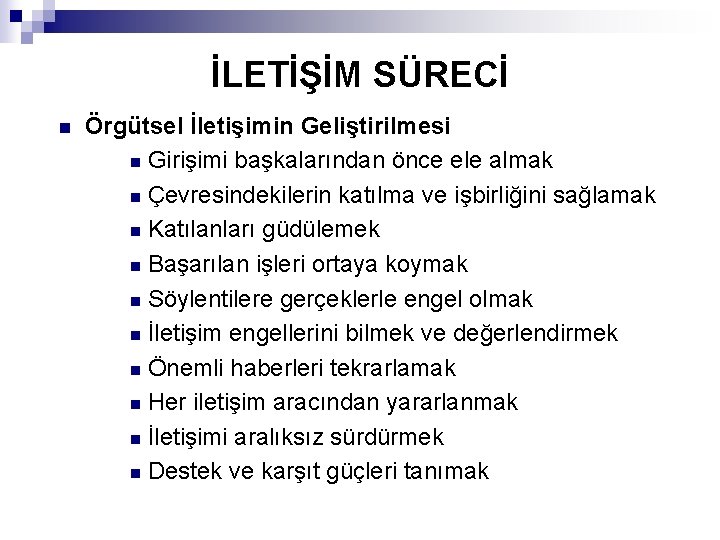 İLETİŞİM SÜRECİ

Örgütsel İletişimin Geliştirilmesi

Girişimi başkalarından önce ele almak

Çevresindekilerin katılma ve işbirliğini sağlamak

Katılanları güdülemek

Başarılan işleri ortaya koymak

Söylentilere gerçeklerle engel olmak

İletişim engellerini bilmek ve değerlendirmek

Önemli haberleri tekrarlamak

Her iletişim aracından yararlanmak

İletişimi aralıksız sürdürmek

Destek ve karşıt güçleri tanımak